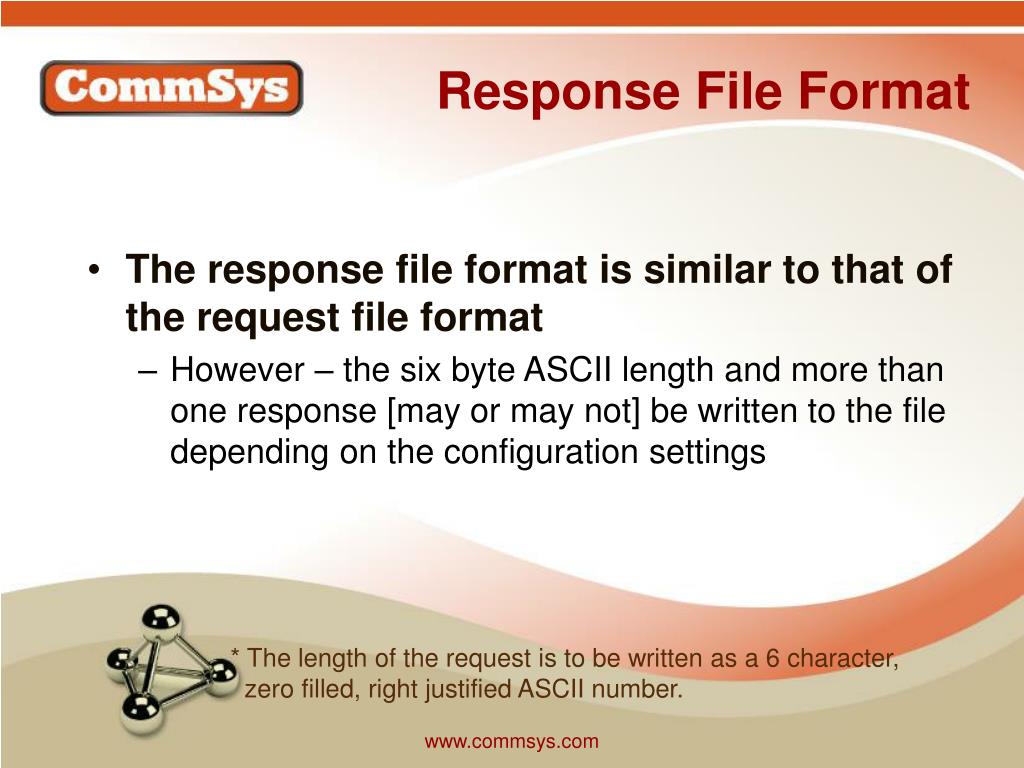 CommSys

Response File Format

• The response file format is similar to that of the request file format

– However – the six byte ASCII length and more than one response [may or may not] be written to the file depending on the configuration settings

* The length of the request is to be written as a 6 character, zero filled, right justified ASCII number.

www.commsys.com